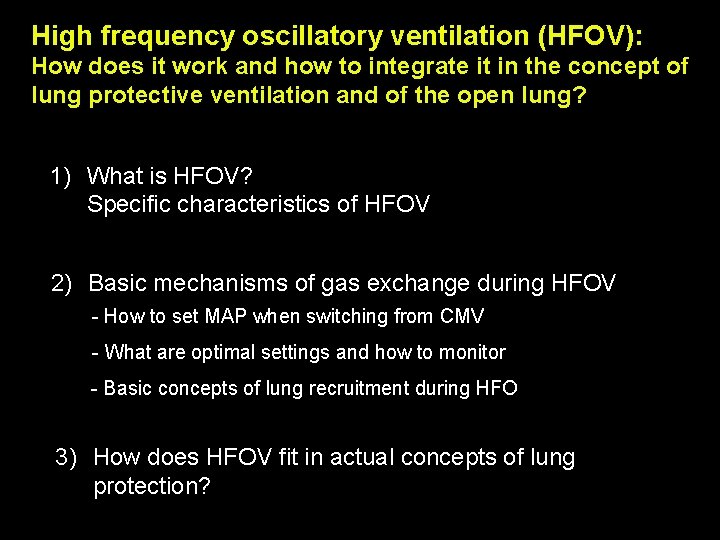 High frequency oscillatory ventilation (HFOV):
How does it work and how to integrate it in the concept of lung protective ventilation and of the open lung?

1) What is HFOV?
Specific characteristics of HFOV

2) Basic mechanisms of gas exchange during HFOV
- How to set MAP when switching from CMV
- What are optimal settings and how to monitor
- Basic concepts of lung recruitment during HFO

3) How does HFOV fit in actual concepts of lung protection?